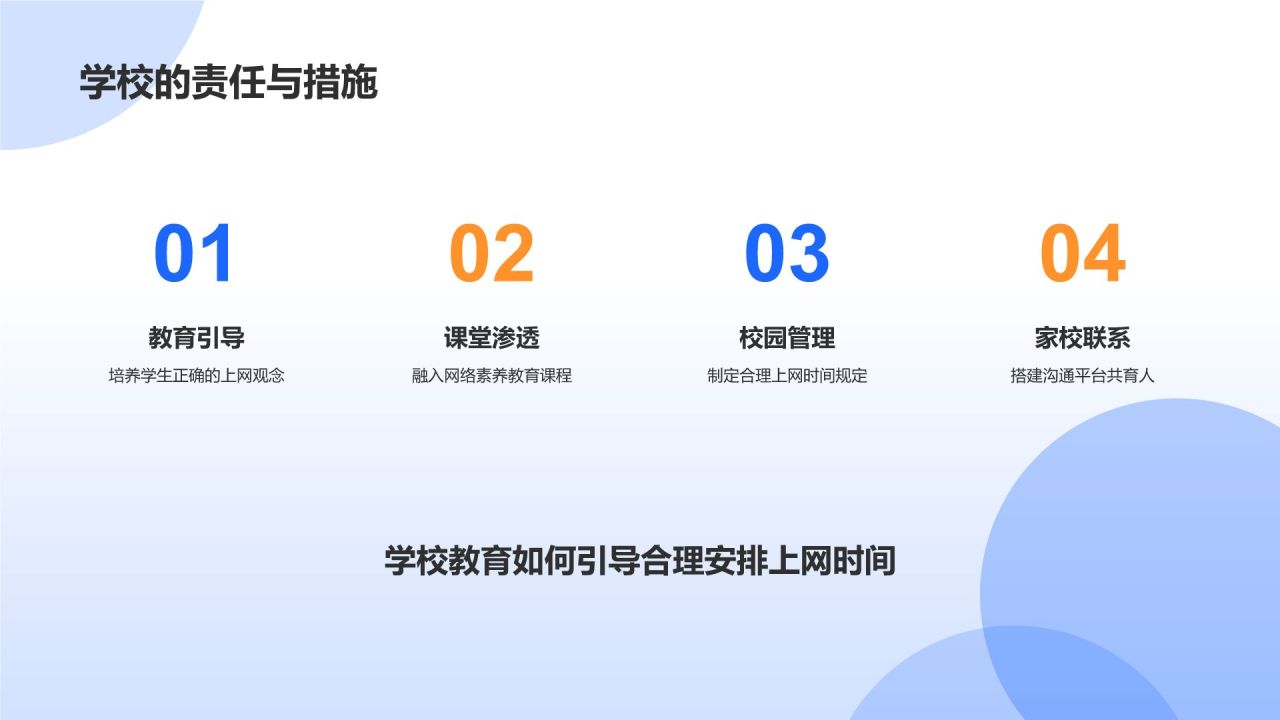 学校的责任与措施

01

教育引导

培养学生正确的上网观念

02

课堂渗透

融入网络素养教育课程

03

校园管理

制定合理上网时间规定

04

家校联系

搭建沟通平台共育人

学校教育如何引导合理安排上网时间